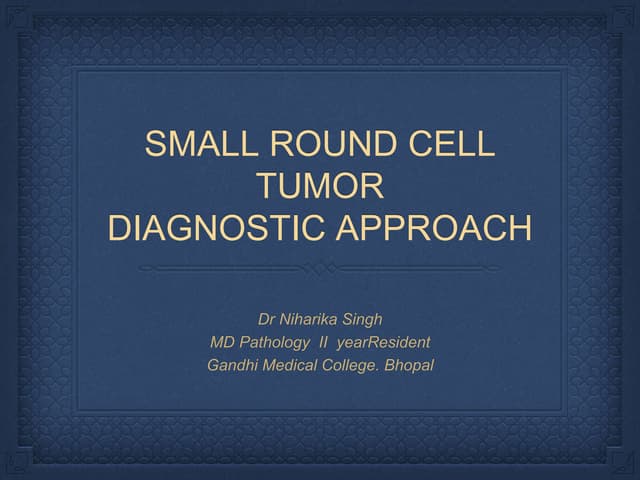 SMALL ROUND CELL TUMOR
DIAGNOSTIC APPROACH

Dr Niharika Singh
MD Pathology II yearResident
Gandhi Medical College. Bhopal